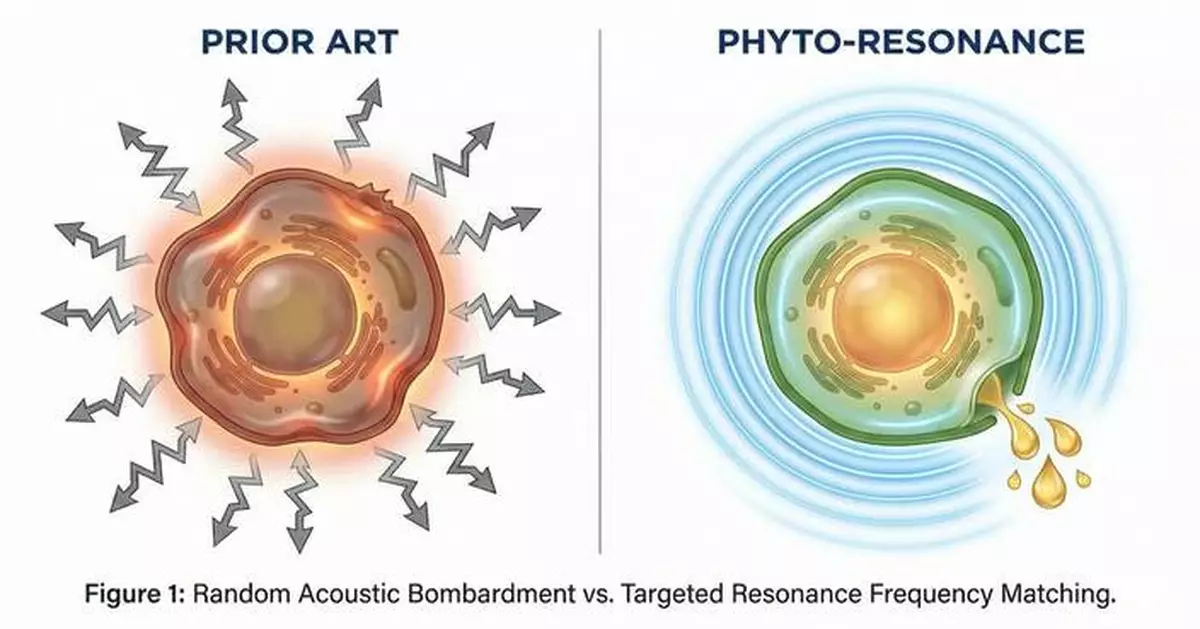 PRIOR ART

PHYTO-RESONANCE

Figure 1: Random Acoustic Bombardment vs. Targeted Resonance Frequency Matching.